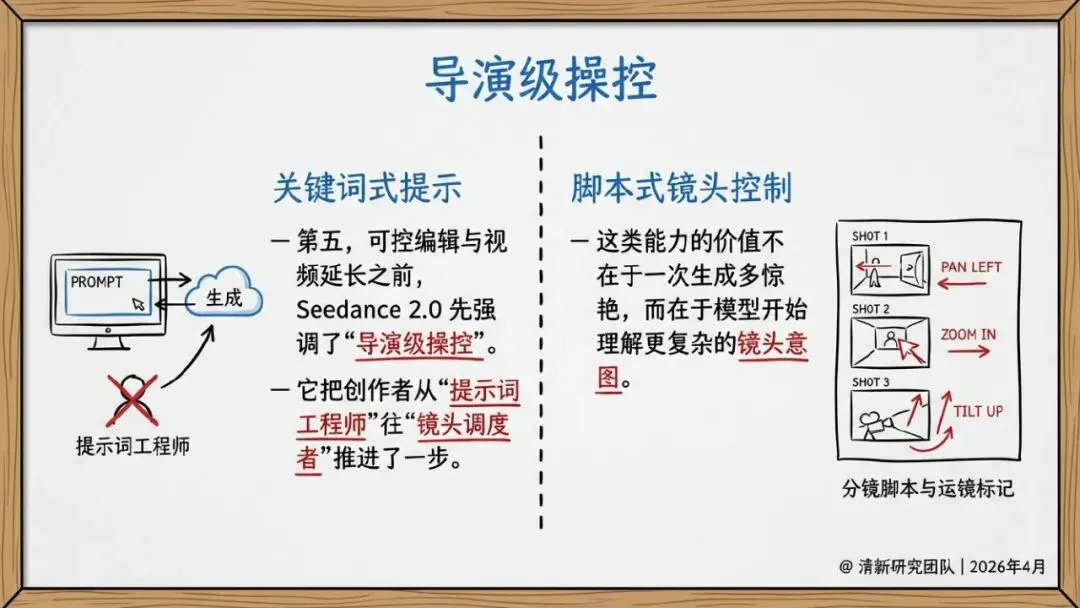 导演级操控

PROMPT

生成

提示词工程师

关键词式提示

— 第五，可控编辑与视频延长之前，Seedance 2.0 先强调了“导演级操控”。

— 它把创作者从“提示词工程师”往“镜头调度者”推进了一步。

脚本式镜头控制

— 这类能力的价值不在于一次生成多惊艳，而在于模型开始理解更复杂的镜头意图。

SHOT 1
PAN LEFT
SHOT 2
ZOOM IN
SHOT 3
TILT UP

分镜脚本与运镜标记

@ 清新研究团队 | 2026年4月